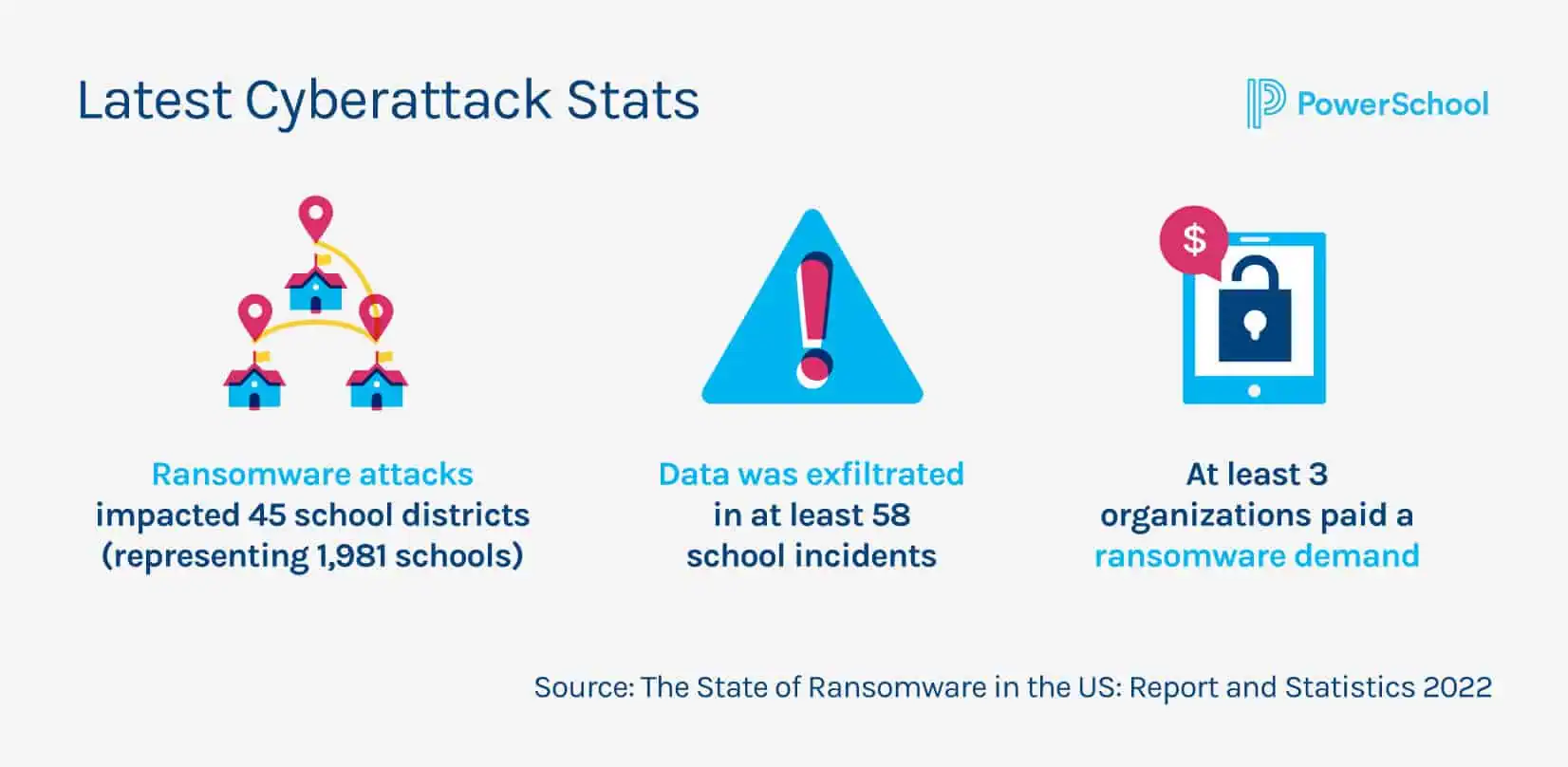 Latest Cyberattack Stats

PowerSchool

$

Ransomware attacks impacted 45 school districts (representing 1,981 schools)

Data was exfiltrated in at least 58 school incidents

At least 3 organizations paid a ransomware demand

Source: The State of Ransomware in the US: Report and Statistics 2022